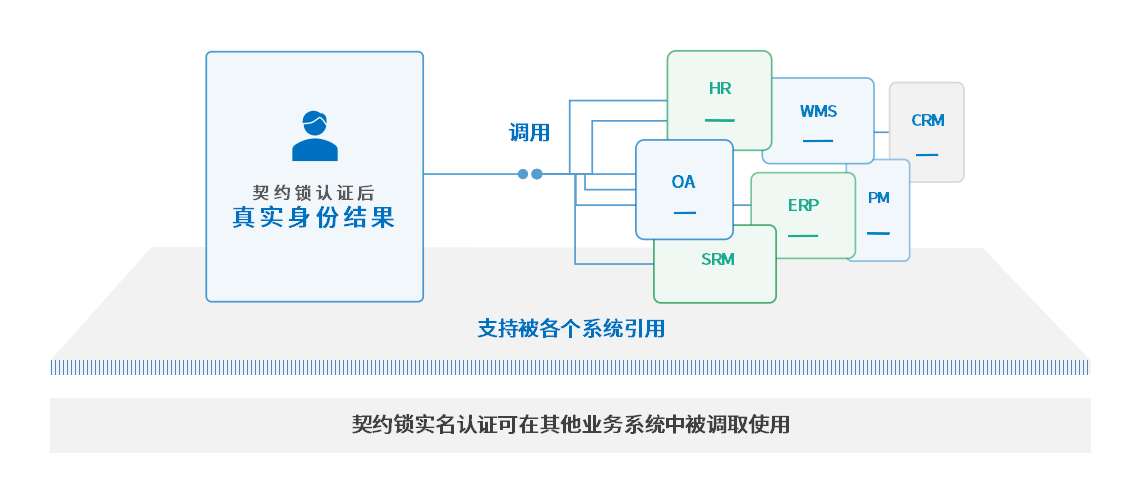 契约锁认证后
真实身份结果

调用

HR

WMS

CRM

OA

ERP

PM

SRM

支持被各个系统引用

契约锁实名认证可在其他业务系统中被调取使用